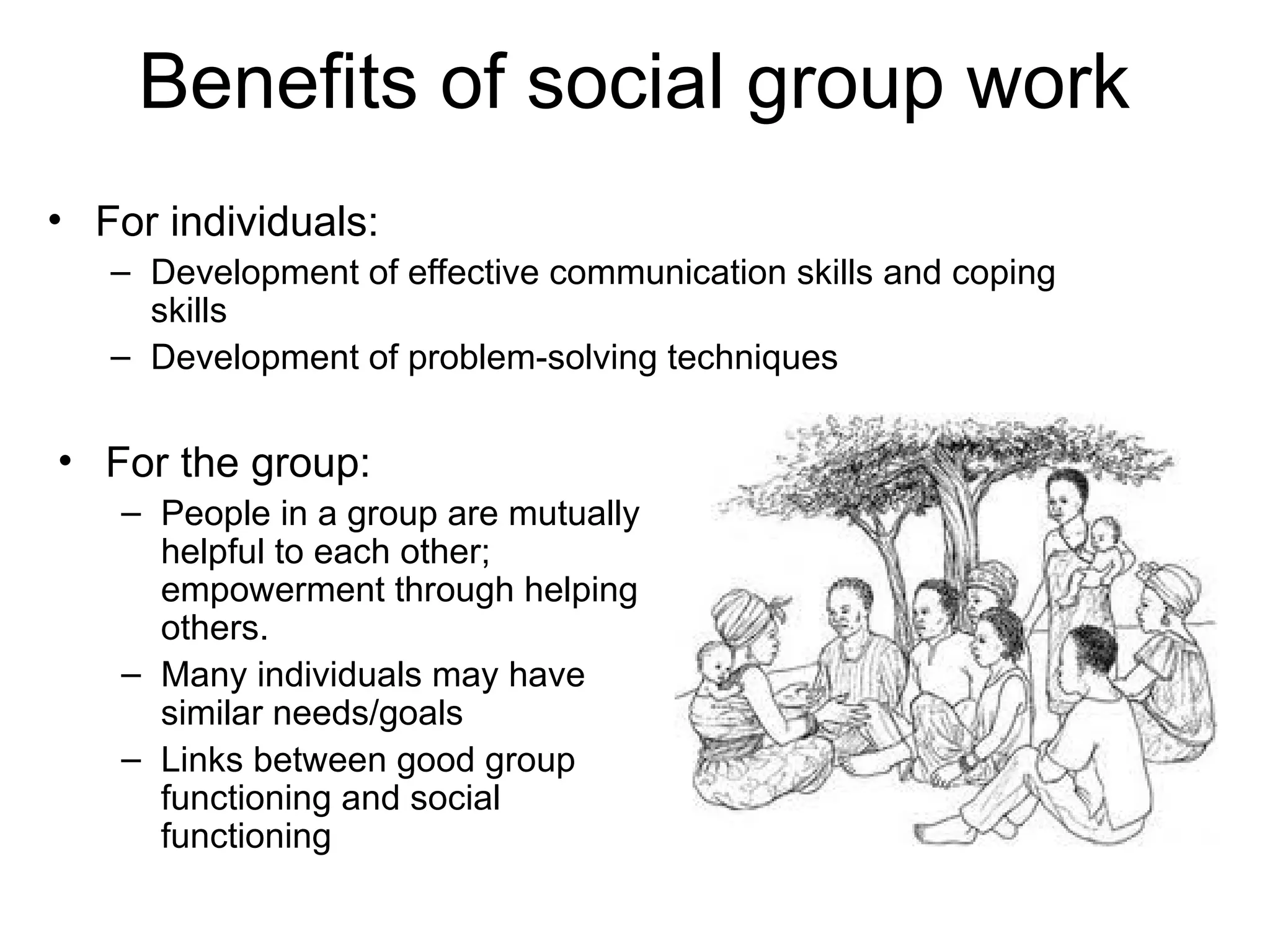 Benefits of social group work

• For individuals:
  – Development of effective communication skills and coping skills
  – Development of problem-solving techniques

• For the group:
  – People in a group are mutually helpful to each other; empowerment through helping others.
  – Many individuals may have similar needs/goals
  – Links between good group functioning and social functioning